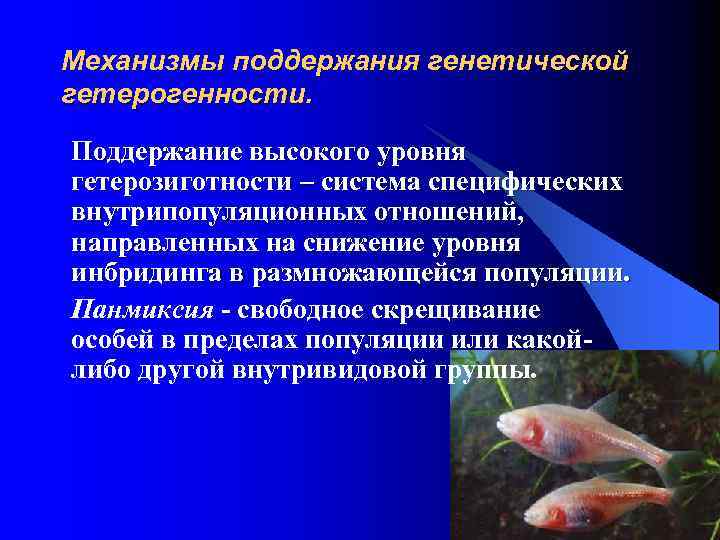 Механизмы поддержания генетической гетерогенности.

Поддержание высокого уровня гетерозиготности – система специфических внутрипопуляционных отношений, направленных на снижение уровня инбридинга в размножающейся популяции.

Панмиксия - свободное скрещивание особей в пределах популяции или какой-либо другой внутривидовой группы.